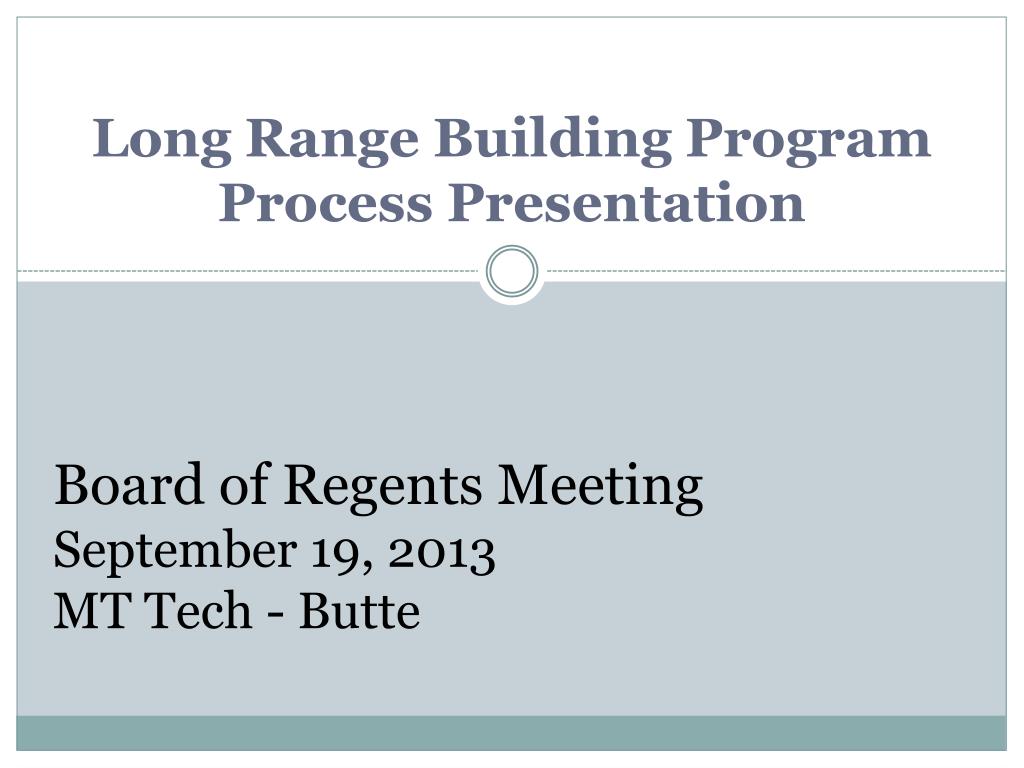 Long Range Building Program Process Presentation

Board of Regents Meeting
September 19, 2013
MT Tech - Butte